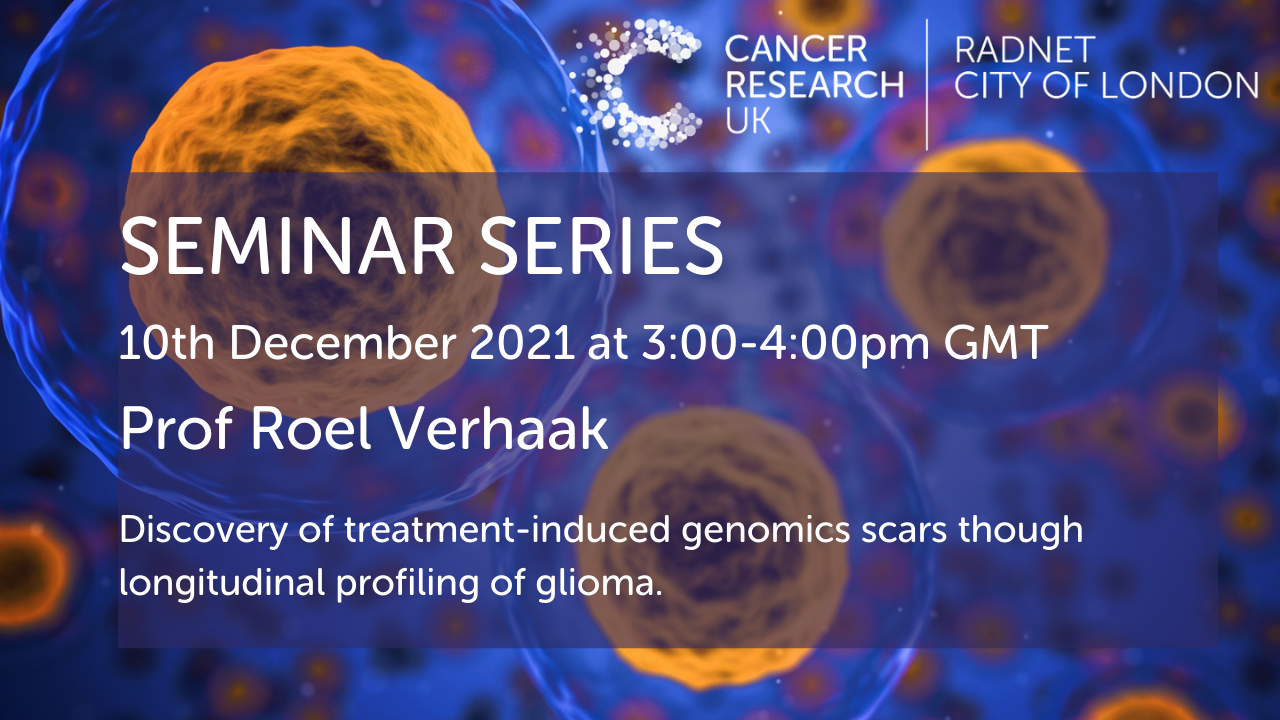 CANCER RESEARCH UK

RADNET CITY OF LONDON

SEMINAR SERIES

10th December 2021 at 3:00-4:00pm GMT

Prof Roel Verhaak

Discovery of treatment-induced genomics scars though longitudinal profiling of glioma.